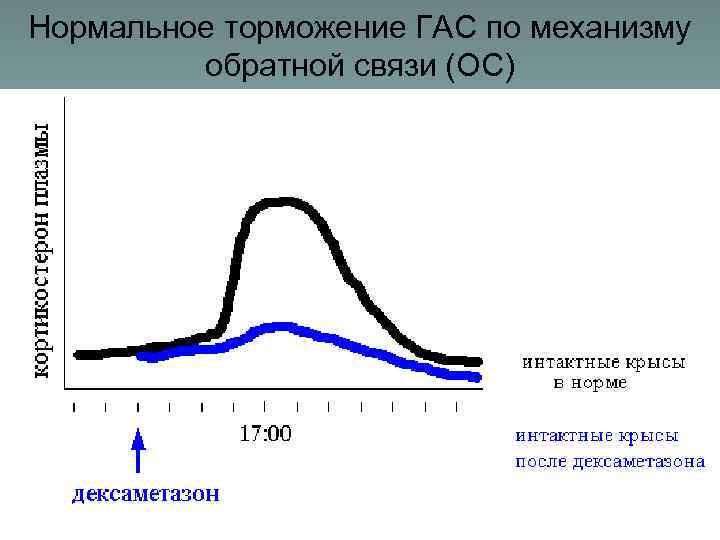 Нормальное торможение ГАС по механизму обратной связи (ОС)

кортикостерон плазмы

интактные крысы в норме

17:00

интактные крысы после дексаметазона

дексаметазон